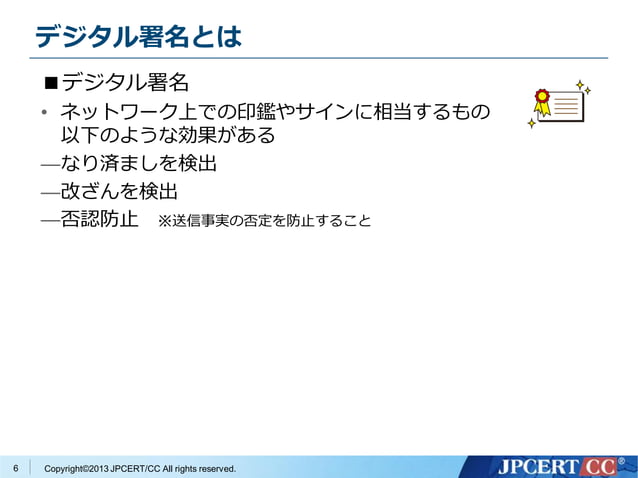 デジタル署名とは

■デジタル署名

• ネットワーク上での印鑑やサインに相当するもの 以下のような効果がある

—なり済ましを検出

—改ざんを検出

—否認防止　※送信事実の否定を防止すること

6　Copyright©2013 JPCERT/CC All rights reserved.

JPCERT CC®